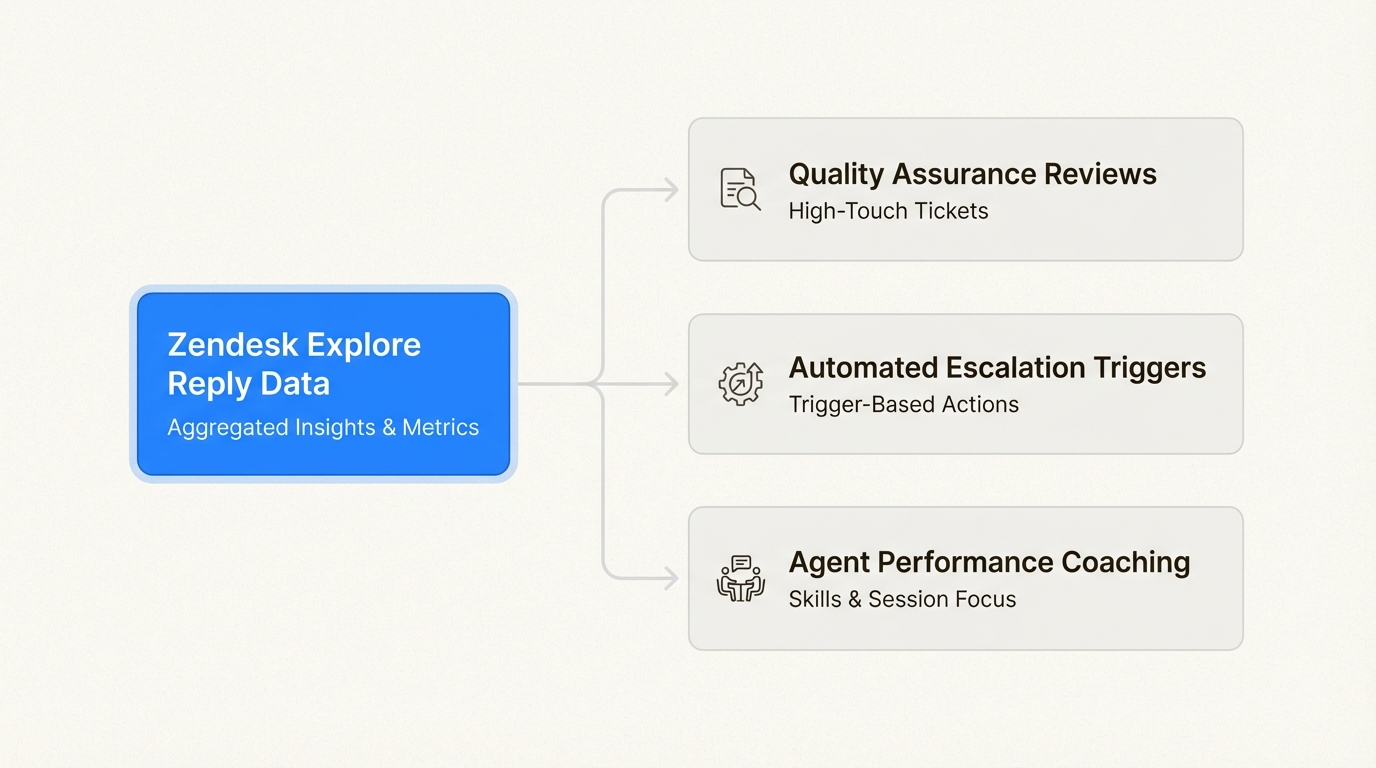 Zendesk Explore Reply Data
Aggregated Insights & Metrics

Quality Assurance Reviews
High-Touch Tickets

Automated Escalation Triggers
Trigger-Based Actions

Agent Performance Coaching
Skills & Session Focus